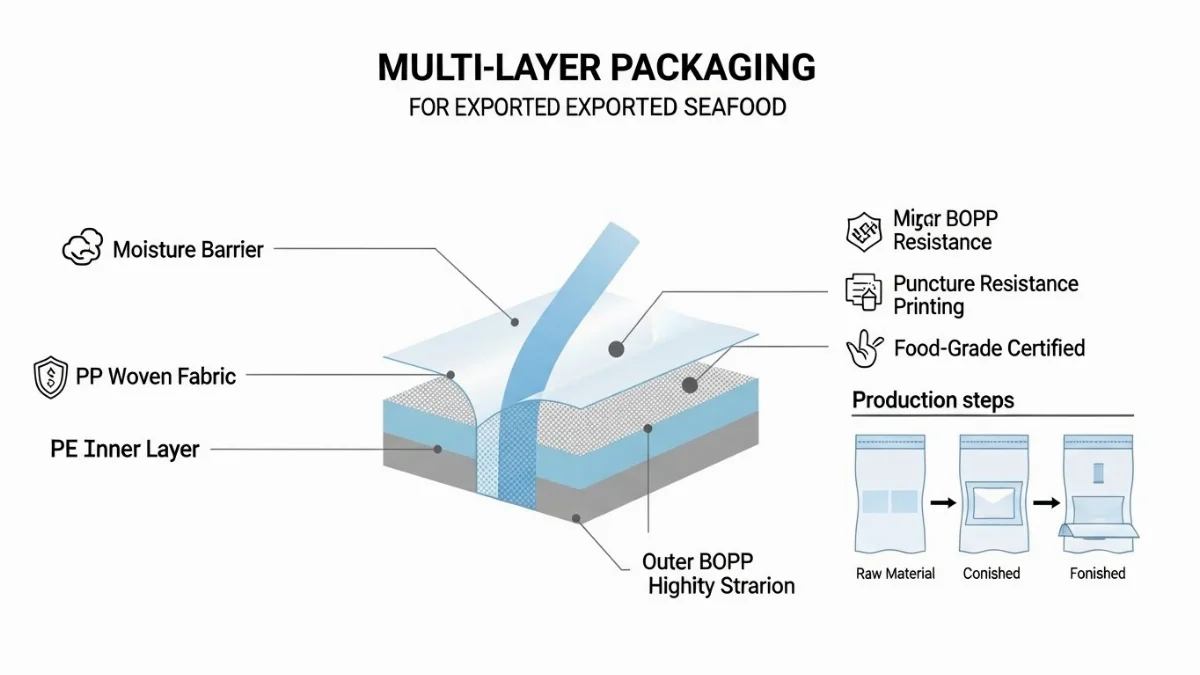 MULTI-LAYER PACKAGING
FOR EXPORTED EXPORTED SEAFOOD

Moisture Barrier

PP Woven Fabric

PE Inner Layer

Outer BOPP
Highity Strarion

Migar BOPP
Resistance

Puncture Resistance
Printing

Food-Grade Certified

Production steps

Raw Material
Conished
Fonished